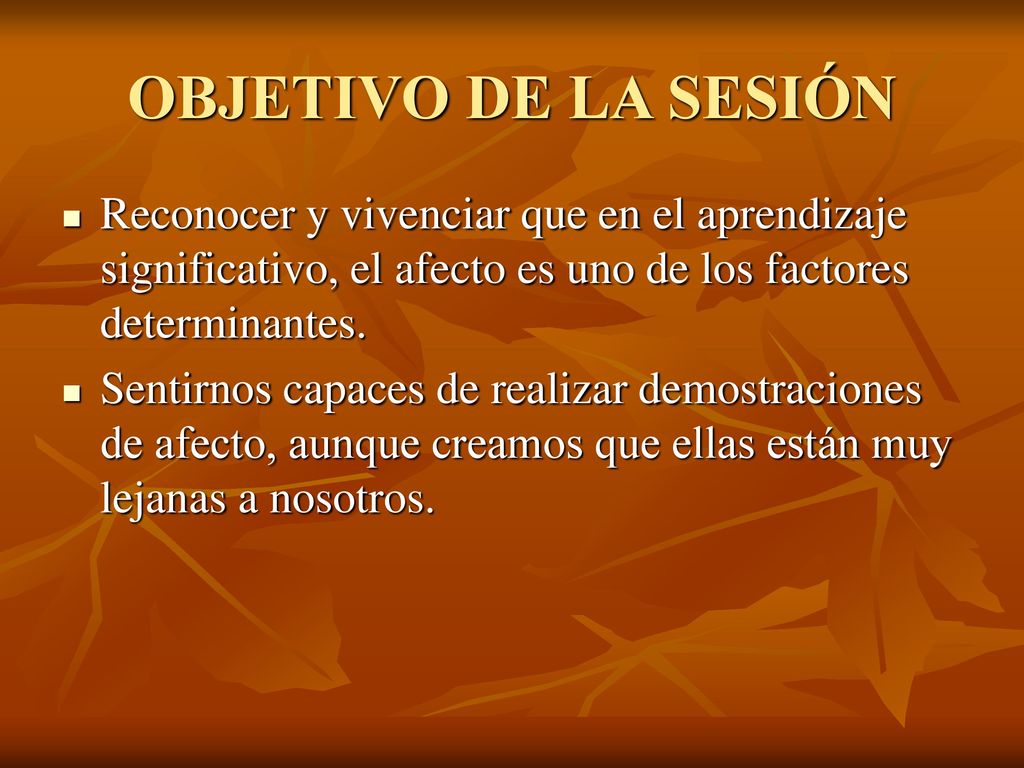 OBJETIVO DE LA SESIÓN

- Reconocer y vivenciar que en el aprendizaje significativo, el afecto es uno de los factores determinantes.
- Sentirnos capaces de realizar demostraciones de afecto, aunque creamos que ellas están muy lejanas a nosotros.